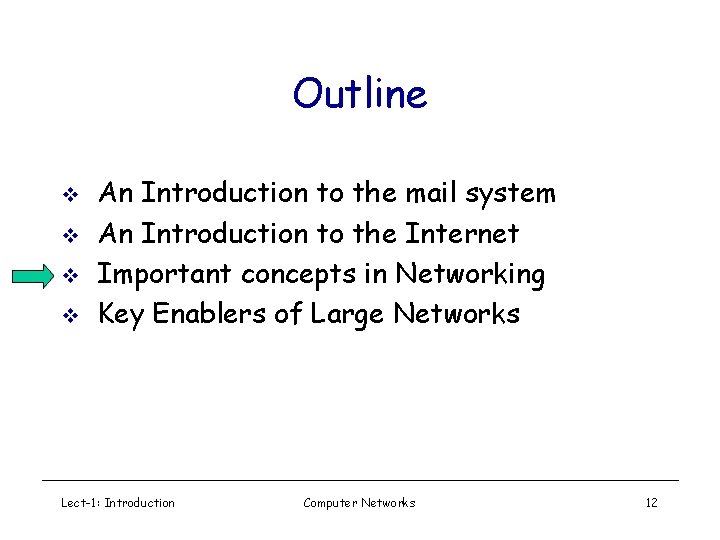 Outline

❖ An Introduction to the mail system
❖ An Introduction to the Internet
❖ Important concepts in Networking
❖ Key Enablers of Large Networks

Lect-1: Introduction

Computer Networks

12